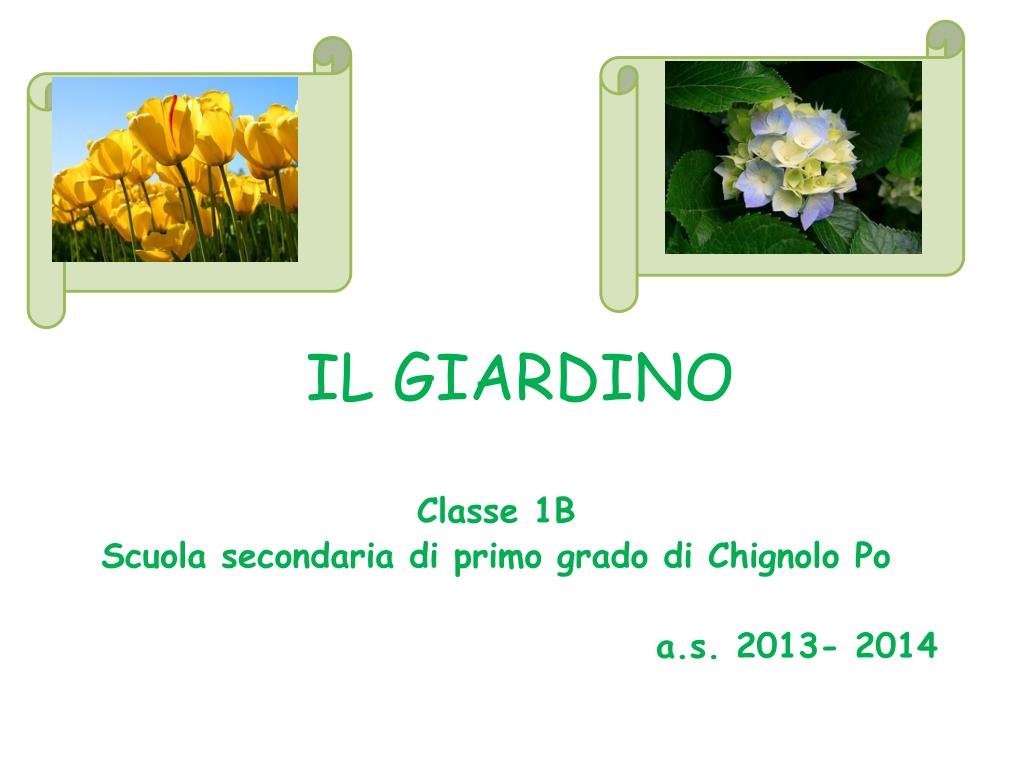 IL GIARDINO

Classe 1B
Scuola secondaria di primo grado di Chignolo Po

a.s. 2013- 2014